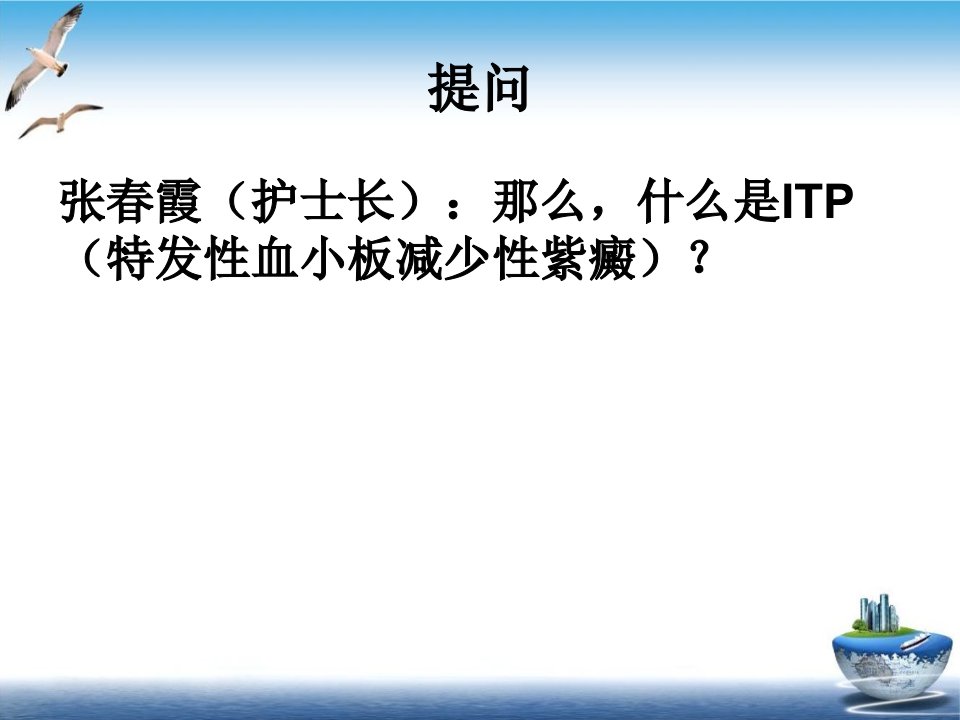 提问

张春霞（护士长）：那么，什么是ITP（特发性血小板减少性紫癜）？